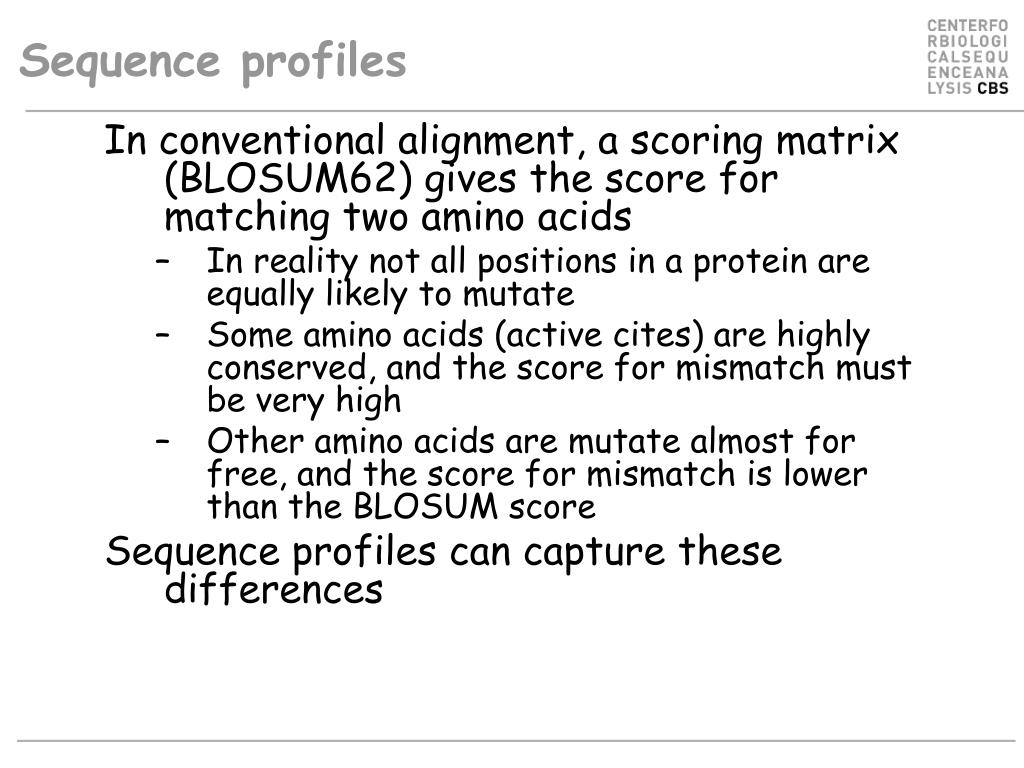 Sequence profiles

CENTERFO
RBIOLOGI
CALSEQU
ENCEANA
LYSIS CBS

In conventional alignment, a scoring matrix (BLOSUM62) gives the score for matching two amino acids

– In reality not all positions in a protein are equally likely to mutate
– Some amino acids (active cites) are highly conserved, and the score for mismatch must be very high
– Other amino acids are mutate almost for free, and the score for mismatch is lower than the BLOSUM score

Sequence profiles can capture these differences